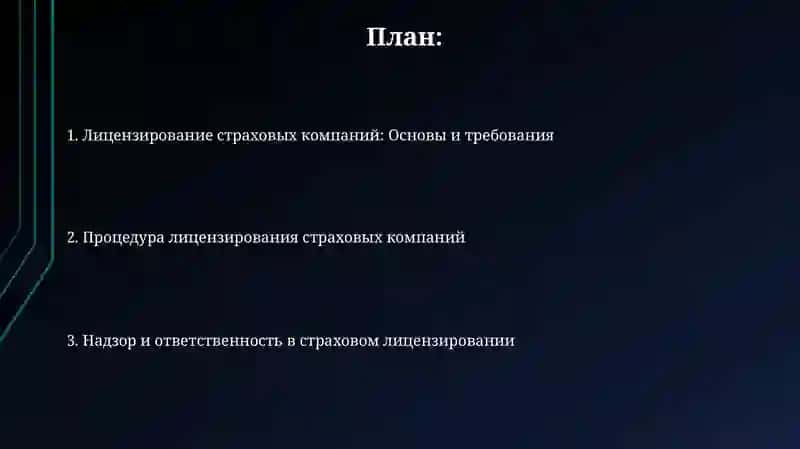 План:

1. Лицензирование страховых компаний: Основы и требования

2. Процедура лицензирования страховых компаний

3. Надзор и ответственность в страховом лицензировании